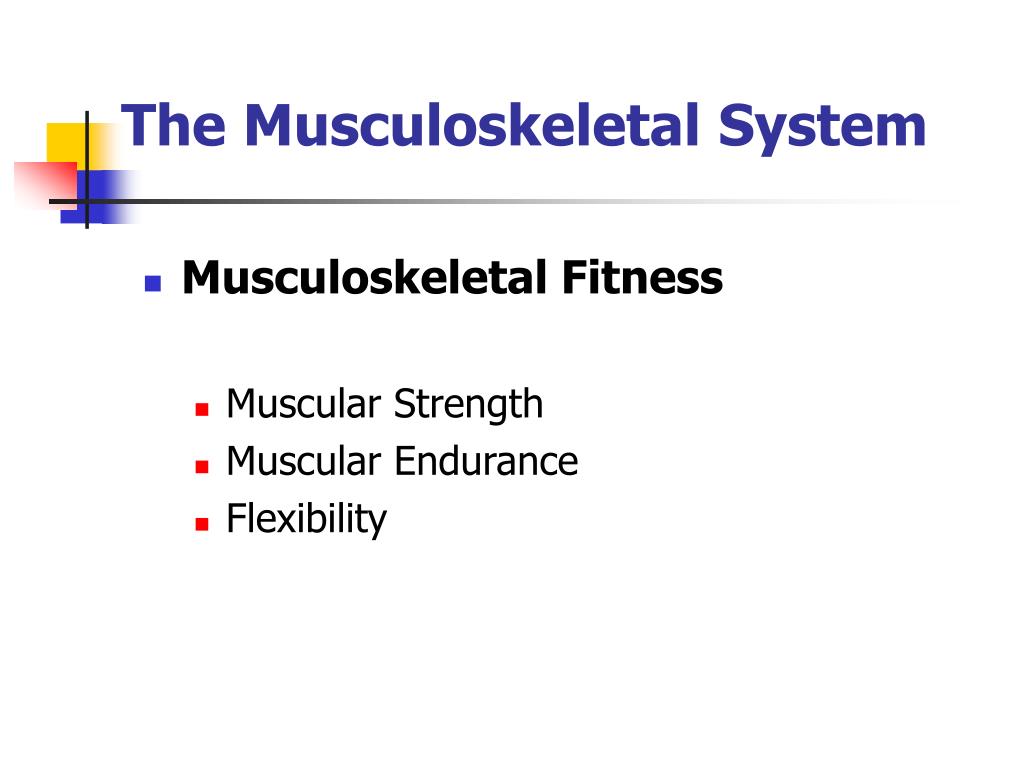 The Musculoskeletal System

Musculoskeletal Fitness

Muscular Strength
Muscular Endurance
Flexibility